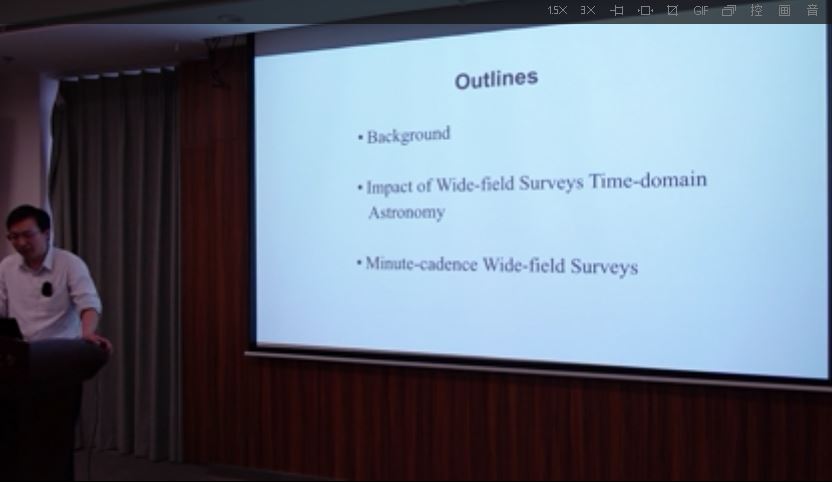 1.5X 3X GIF 控 音

Outlines

• Background

• Impact of Wide-field Surveys Time-domain Astronomy

• Minute-cadence Wide-field Surveys